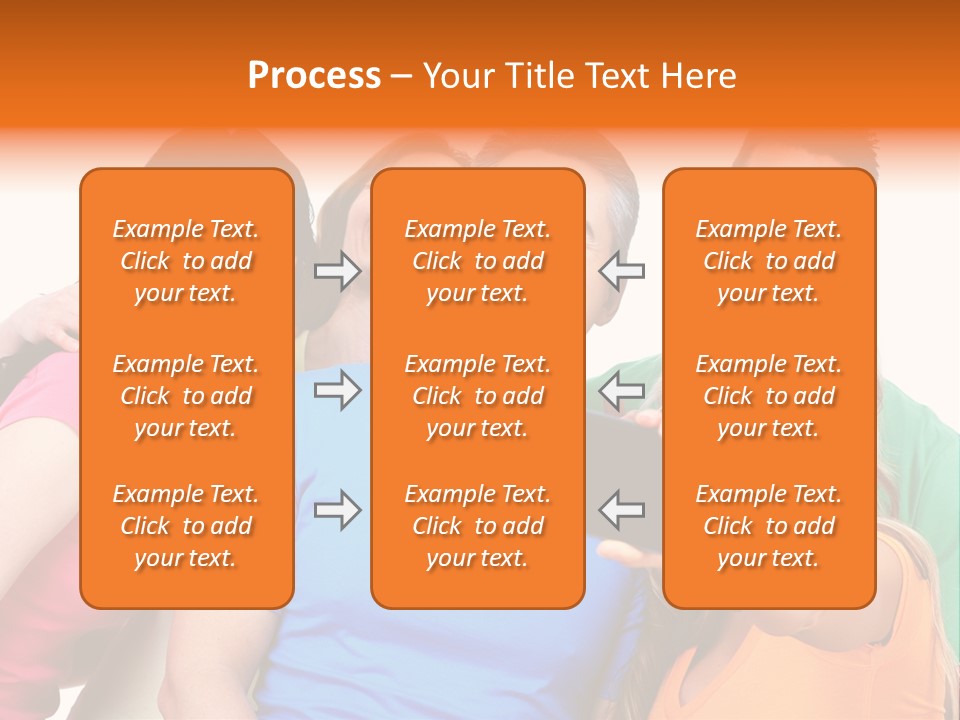 Process – Your Title Text Here

Example Text. Click to add your text.

Example Text. Click to add your text.

Example Text. Click to add your text.

Example Text. Click to add your text.

Example Text. Click to add your text.

Example Text. Click to add your text.

Example Text. Click to add your text.

Example Text. Click to add your text.

Example Text. Click to add your text.